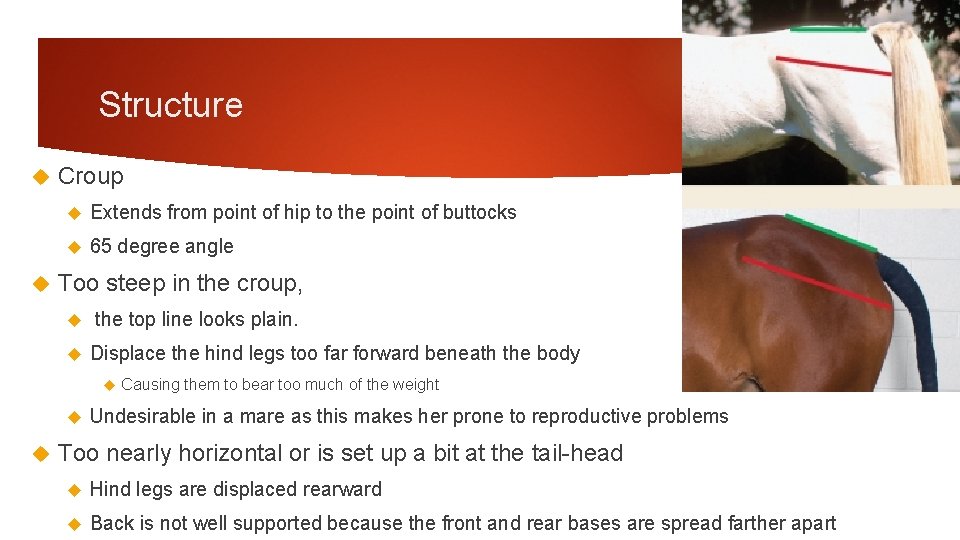 Structure

Croup
Extends from point of hip to the point of buttocks
65 degree angle
Too steep in the croup,
the top line looks plain.
Displace the hind legs too far forward beneath the body
Causing them to bear too much of the weight
Undesirable in a mare as this makes her prone to reproductive problems
Too nearly horizontal or is set up a bit at the tail-head
Hind legs are displaced rearward
Back is not well supported because the front and rear bases are spread farther apart